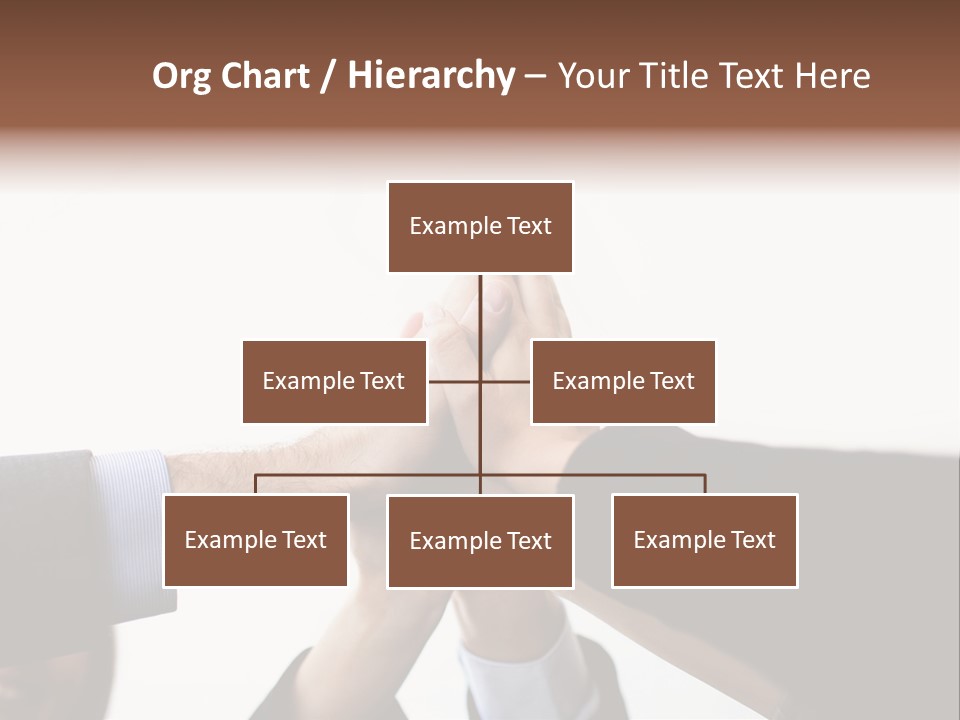 Org Chart / Hierarchy – Your Title Text Here

Example Text

Example Text

Example Text

Example Text

Example Text

Example Text